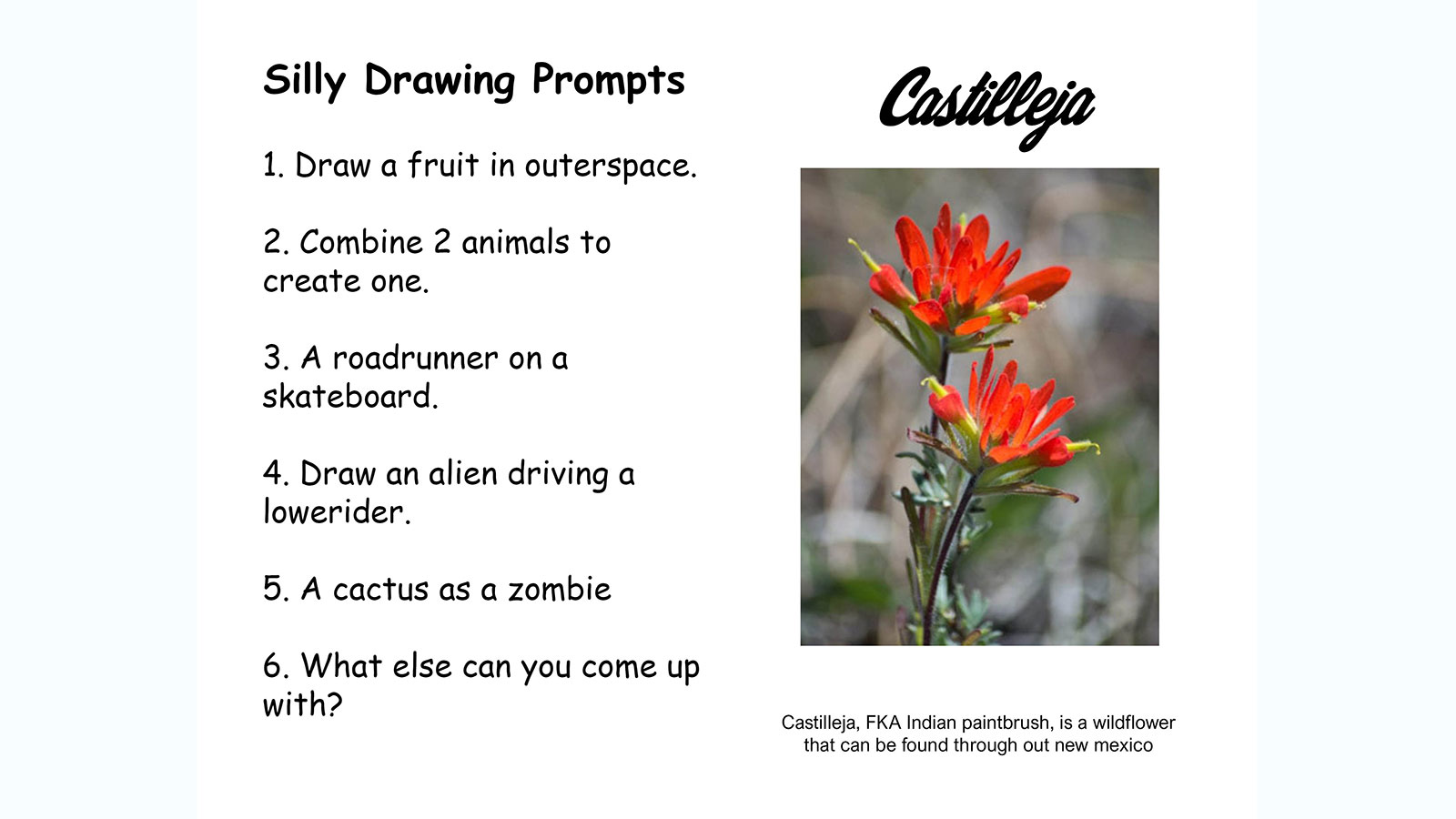 Silly Drawing Prompts

1. Draw a fruit in outerspace.

2. Combine 2 animals to create one.

3. A roadrunner on a skateboard.

4. Draw an alien driving a lowerider.

5. A cactus as a zombie

6. What else can you come up with?

Castilleja

Castilleja, FKA Indian paintbrush, is a wildflower that can be found through out new mexico